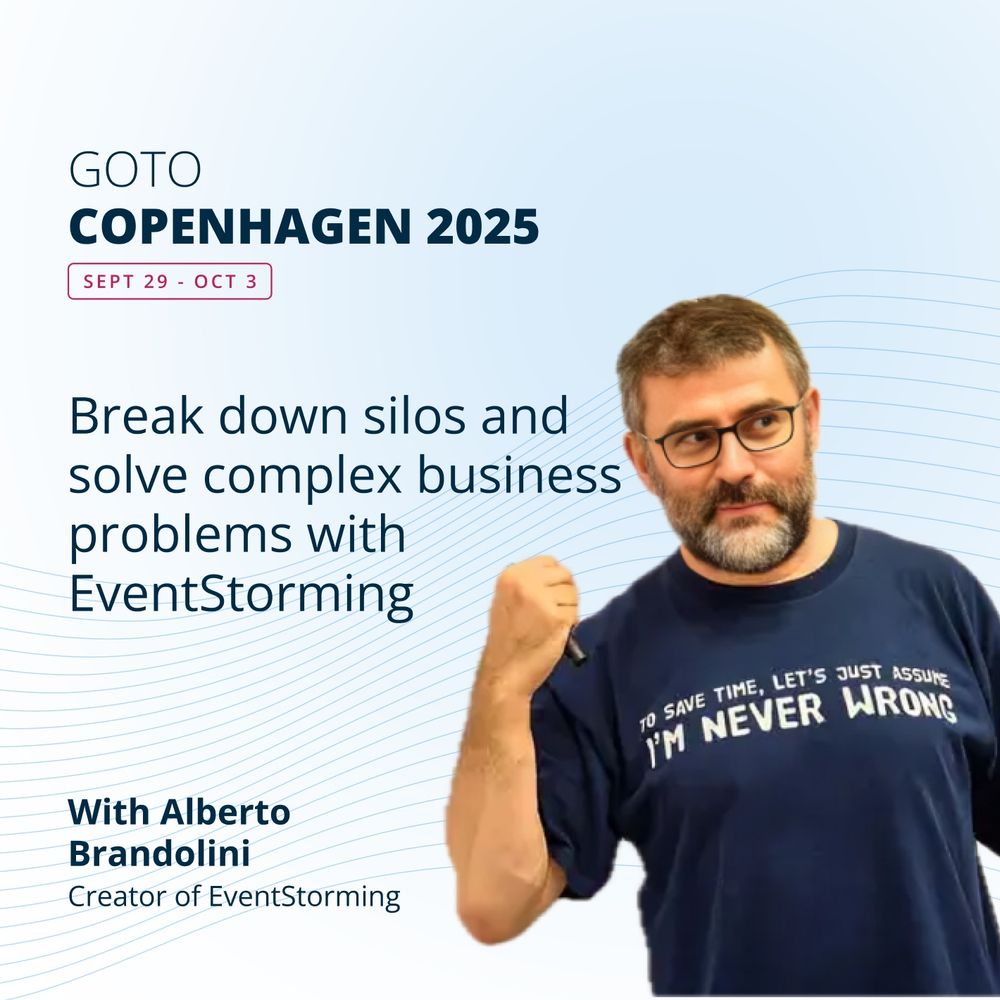 GOTO
COPENHAGEN 2025
SEPT 29 - OCT 3

Break down silos and solve complex business problems with EventStorming

TO SAVE TIME, LET'S JUST ASSUME
I'M NEVER WRONG

With Alberto Brandolini
Creator of EventStorming